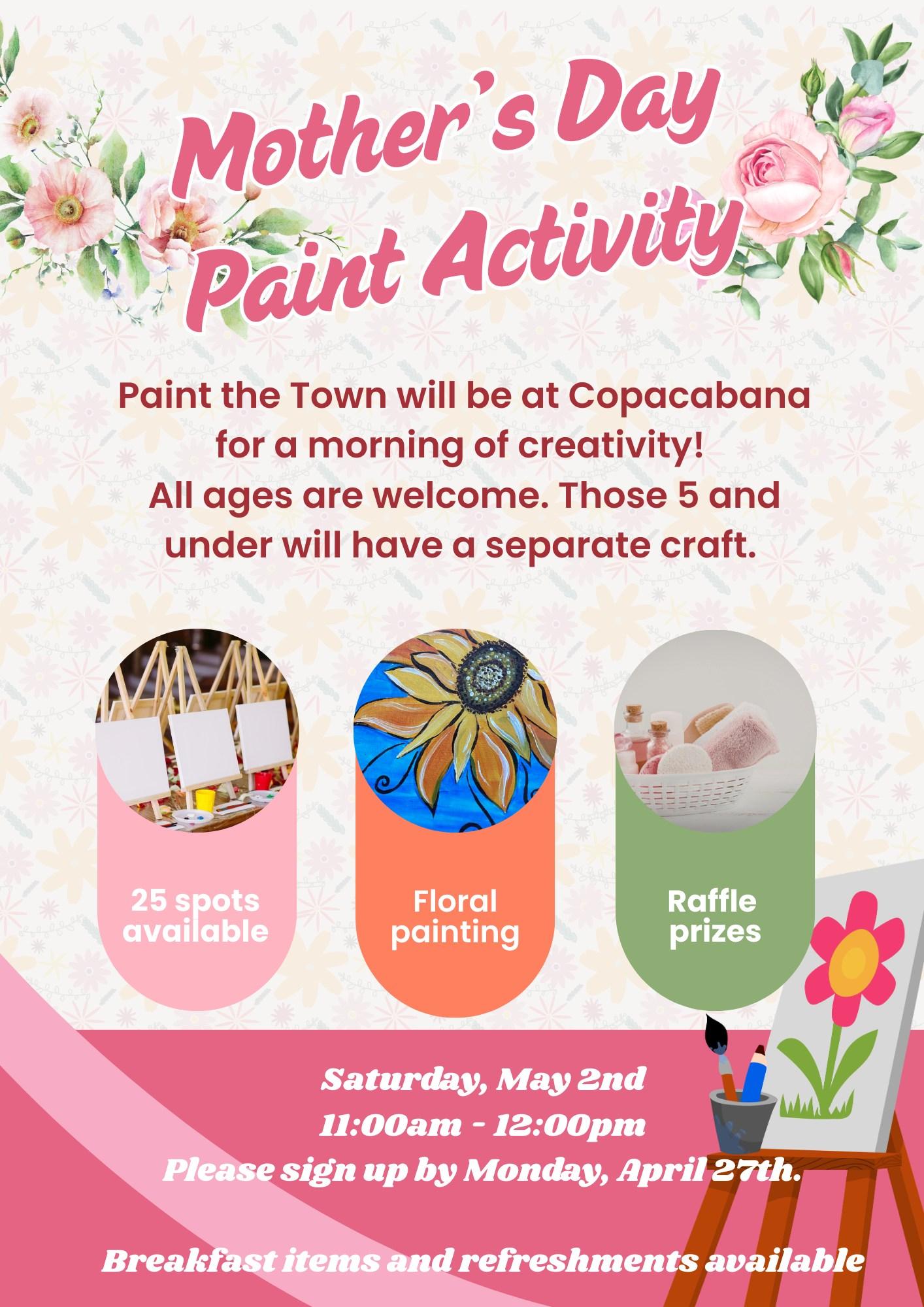 Mother's Day Paint Activity

Paint the Town will be at Copacabana for a morning of creativity! All ages are welcome. Those 5 and under will have a separate craft.

25 spots available

Floral painting

Raffle prizes

Saturday, May 2nd
11:00am - 12:00pm
Please sign up by Monday, April 27th.

Breakfast items and refreshments available